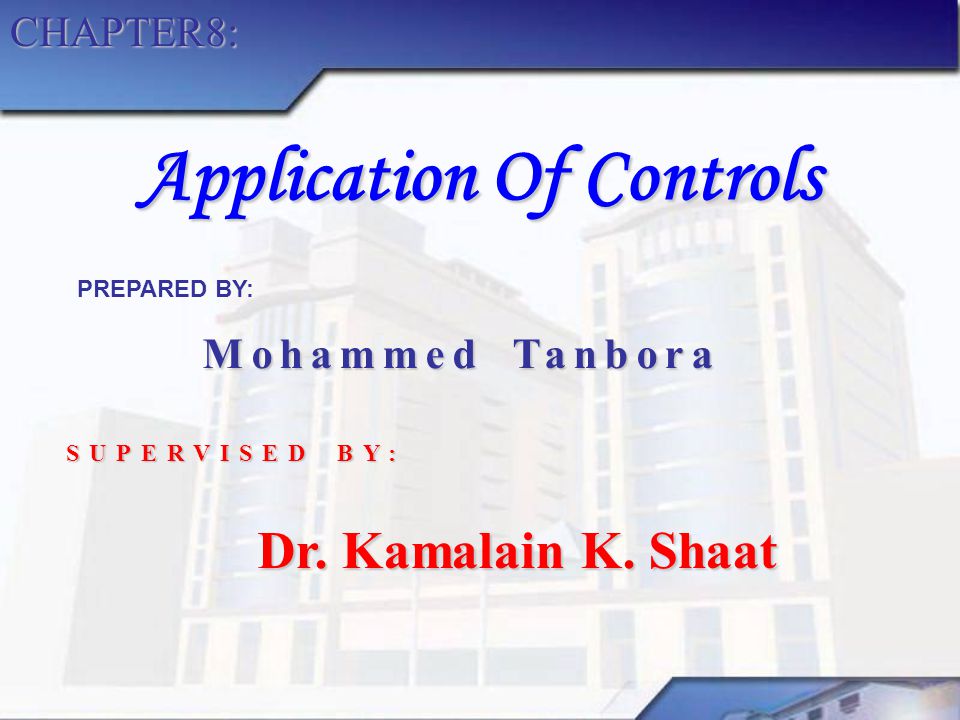 CHAPTER8:

Application Of Controls

PREPARED BY:

Mohammed Tanbora

SUPERVISED BY:

Dr. Kamalain K. Shaat